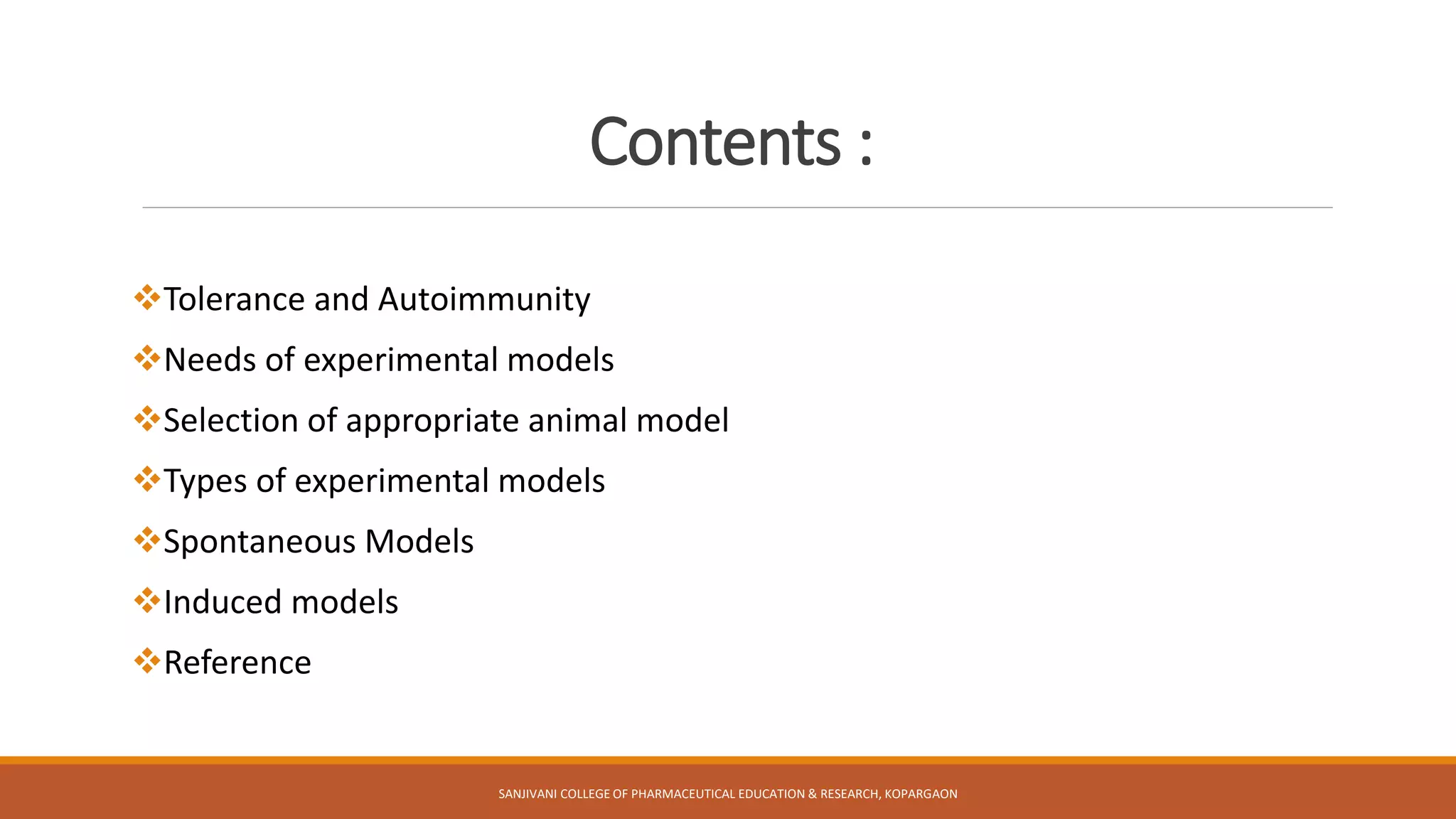 Contents :

❖Tolerance and Autoimmunity
❖Needs of experimental models
❖Selection of appropriate animal model
❖Types of experimental models
❖Spontaneous Models
❖Induced models
❖Reference

SANJIVANI COLLEGE OF PHARMACEUTICAL EDUCATION & RESEARCH, KOPARGAON